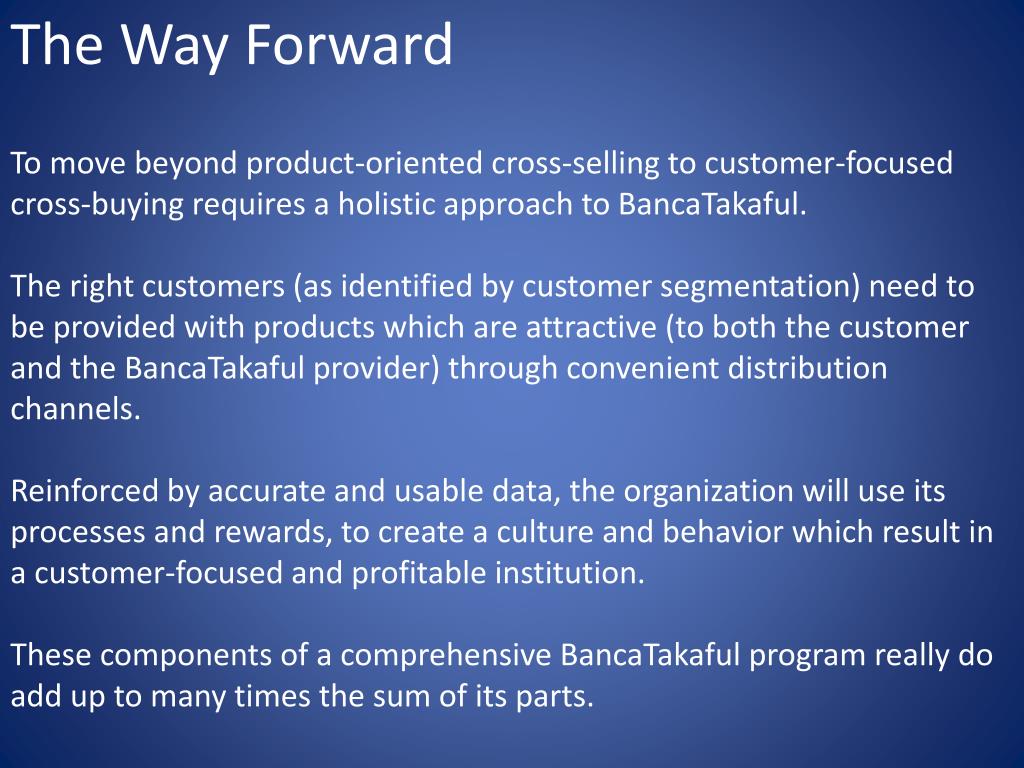 The Way Forward

To move beyond product-oriented cross-selling to customer-focused cross-buying requires a holistic approach to BancaTakaful.

The right customers (as identified by customer segmentation) need to be provided with products which are attractive (to both the customer and the BancaTakaful provider) through convenient distribution channels.

Reinforced by accurate and usable data, the organization will use its processes and rewards, to create a culture and behavior which result in a customer-focused and profitable institution.

These components of a comprehensive BancaTakaful program really do add up to many times the sum of its parts.